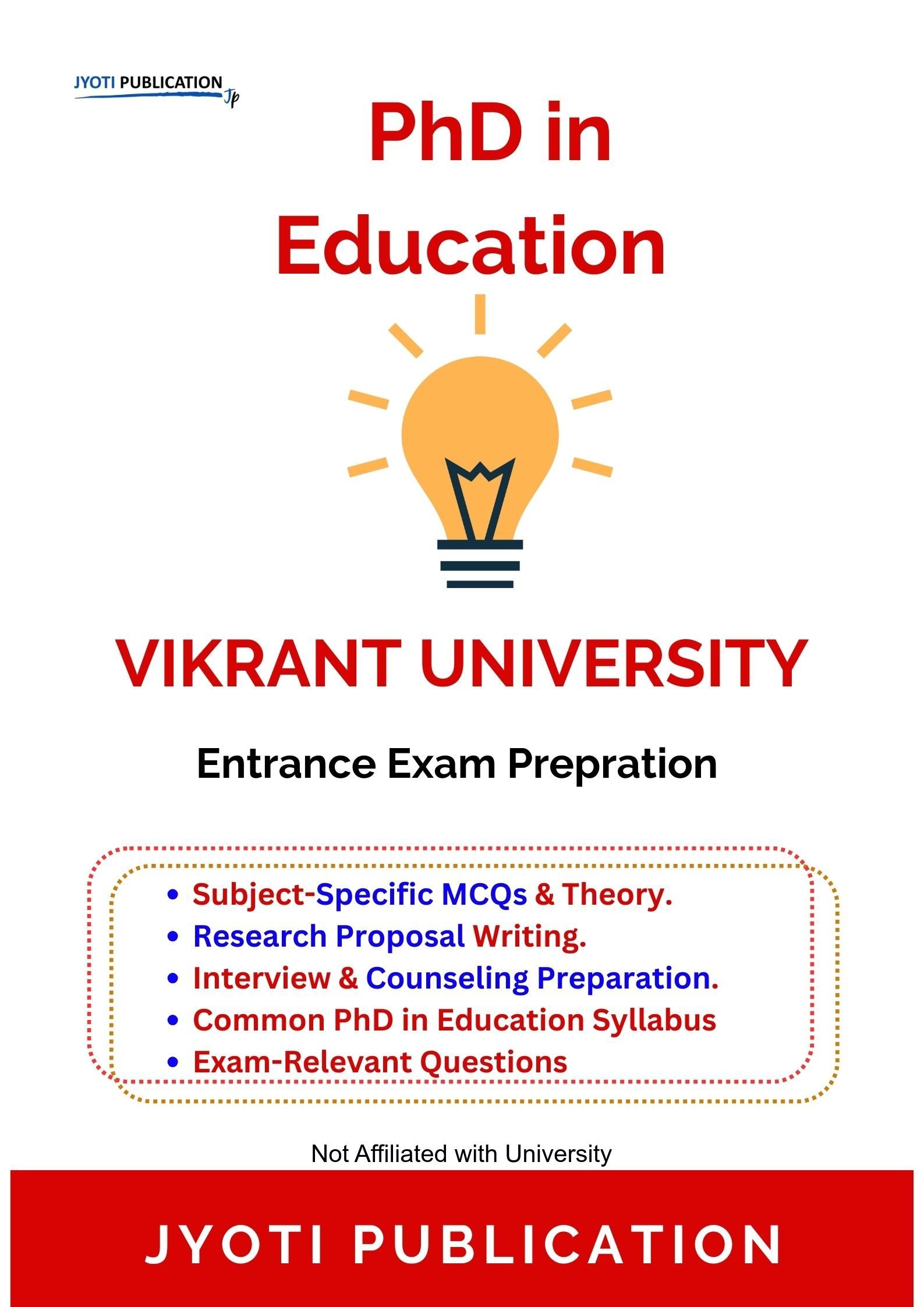 JYOTI PUBLICATION
Jp

PhD in Education

VIKRANT UNIVERSITY

Entrance Exam Prepration

• Subject-Specific MCQs & Theory.
• Research Proposal Writing.
• Interview & Counseling Preparation.
• Common PhD in Education Syllabus
• Exam-Relevant Questions

Not Affiliated with University

JYOTI PUBLICATION